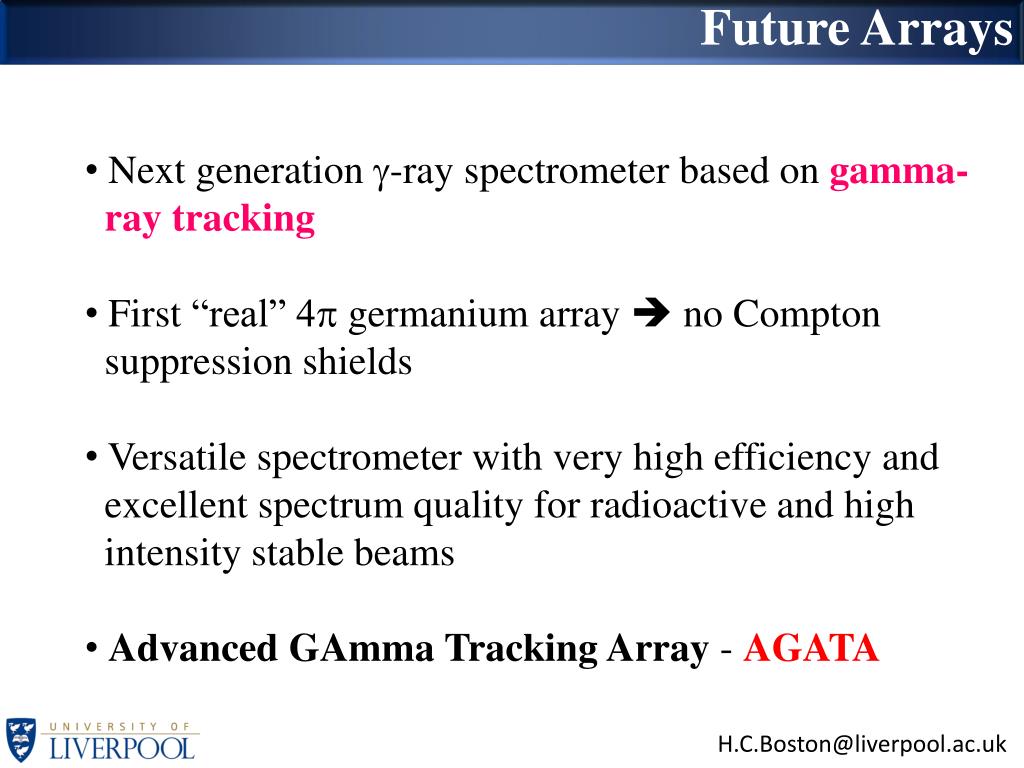 Future Arrays

• Next generation $\gamma$-ray spectrometer based on gamma-ray tracking

• First "real" $4\pi$ germanium array ➔ no Compton suppression shields

• Versatile spectrometer with very high efficiency and excellent spectrum quality for radioactive and high intensity stable beams

• Advanced GAmma Tracking Array - AGATA

UNIVERSITY OF LIVERPOOL

H.C.Boston@liverpool.ac.uk